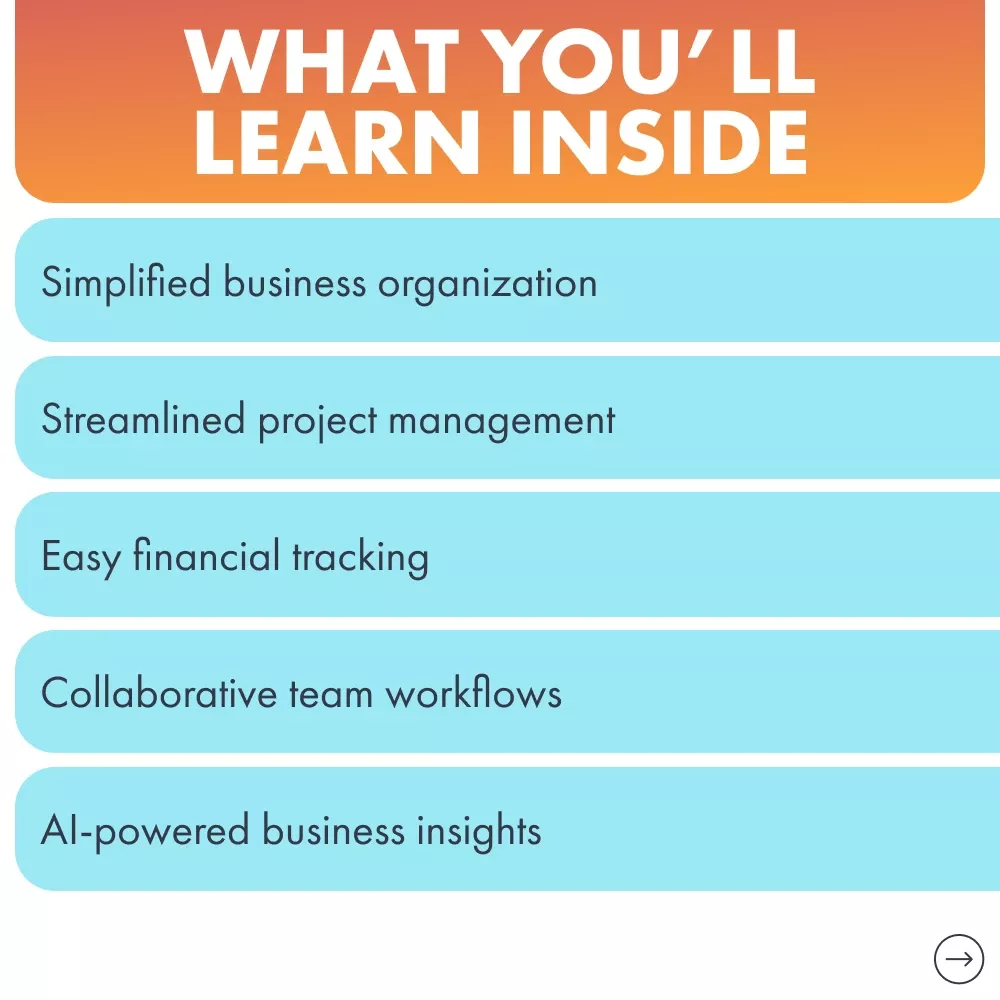 WHAT YOU'LL LEARN INSIDE

Simplified business organization

Streamlined project management

Easy financial tracking

Collaborative team workflows

AI-powered business insights